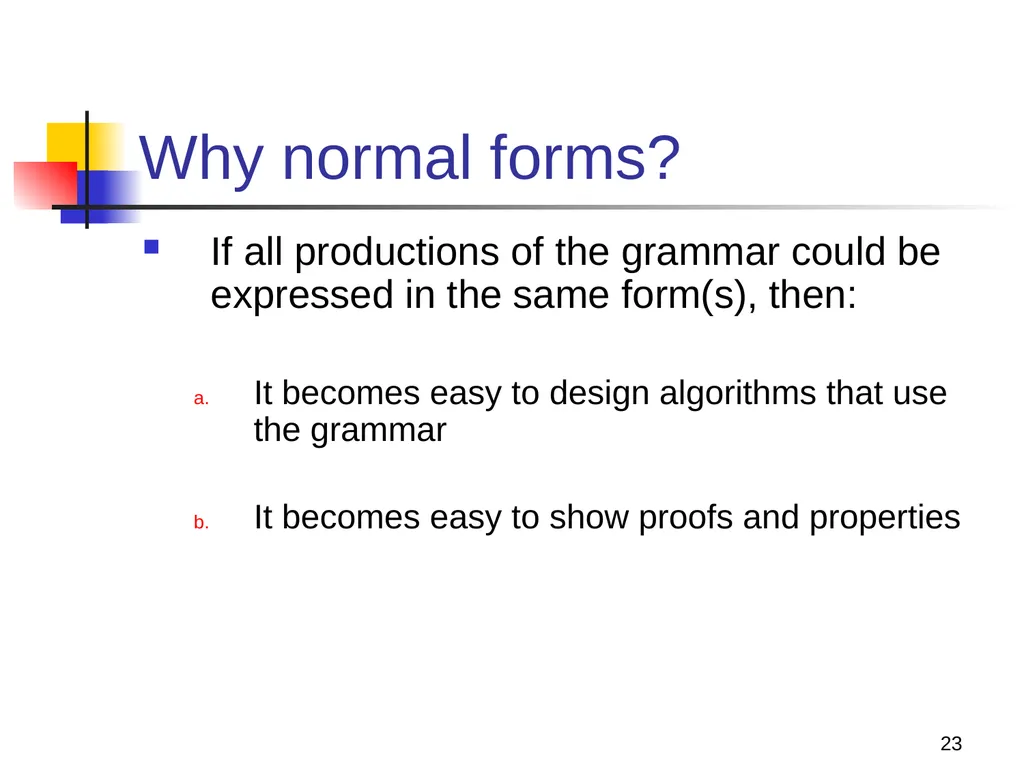 Why normal forms?

If all productions of the grammar could be expressed in the same form(s), then:

a. It becomes easy to design algorithms that use the grammar

b. It becomes easy to show proofs and properties

23